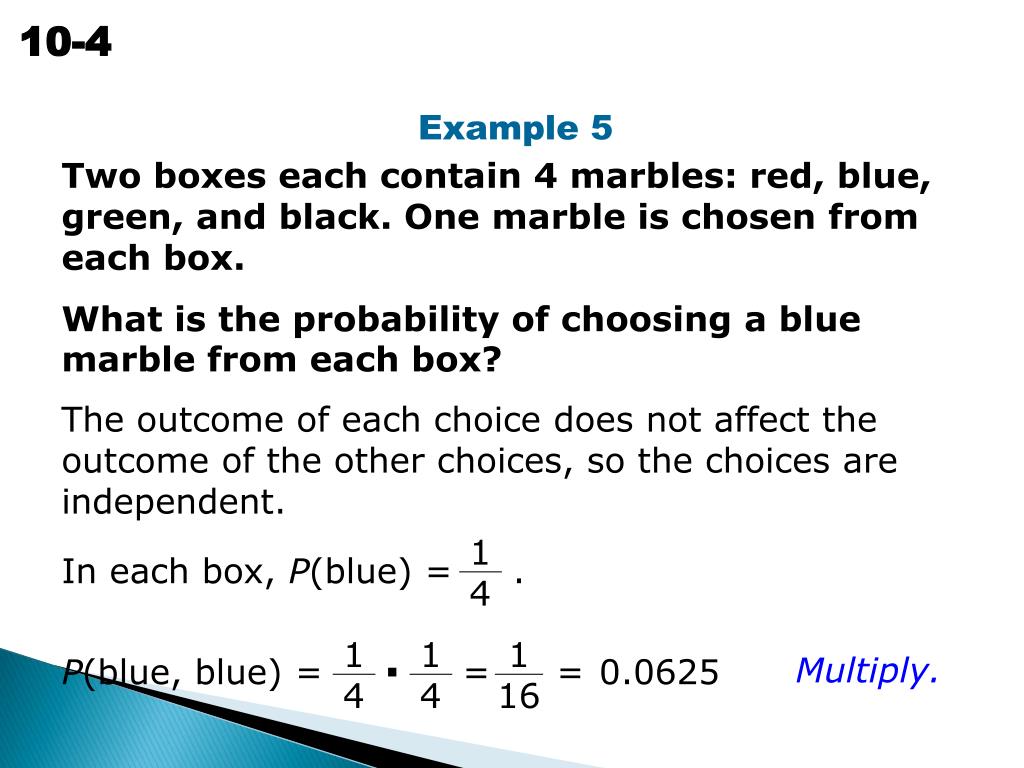 10-4

Example 5

Two boxes each contain 4 marbles: red, blue, green, and black. One marble is chosen from each box.

What is the probability of choosing a blue marble from each box?

The outcome of each choice does not affect the outcome of the other choices, so the choices are independent.

In each box, $P(\text{blue}) = \frac{1}{4}$.

$P(\text{blue, blue}) = \frac{1}{4} \cdot \frac{1}{4} = \frac{1}{16} = 0.0625$ Multiply.